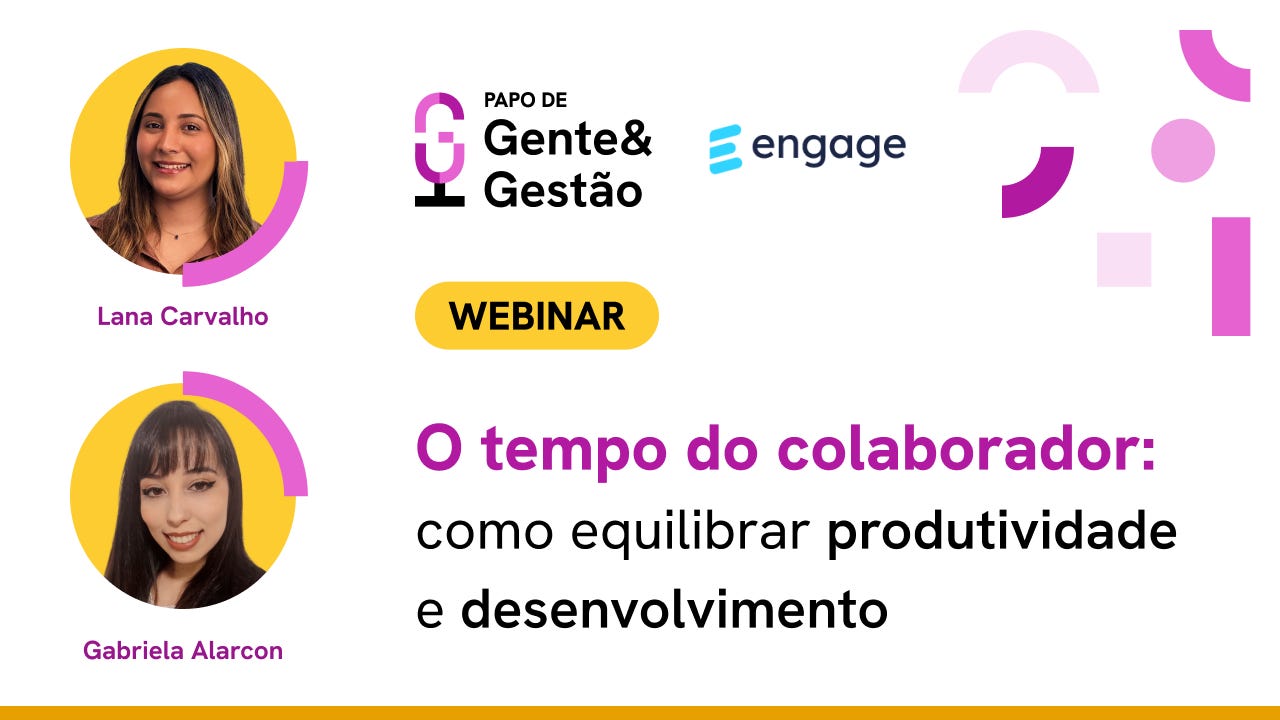 Lana Carvalho

Gabriela Alarcon

PAPO DE
Gente&
Gestão

engage

WEBINAR

O tempo do colaborador:
como equilibrar produtividade e desenvolvimento